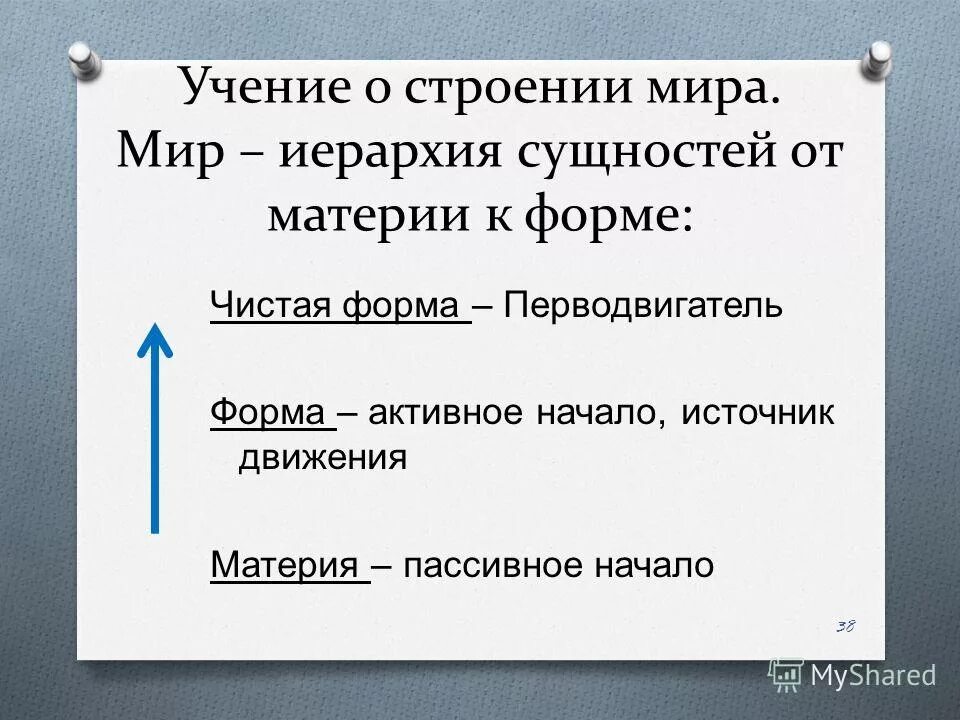 Учение о строении мира. Мир – иерархия сущностей от материи к форме:

Чистая форма – Перводвигатель

Форма – активное начало, источник движения

Материя – пассивное начало

38

MyShared